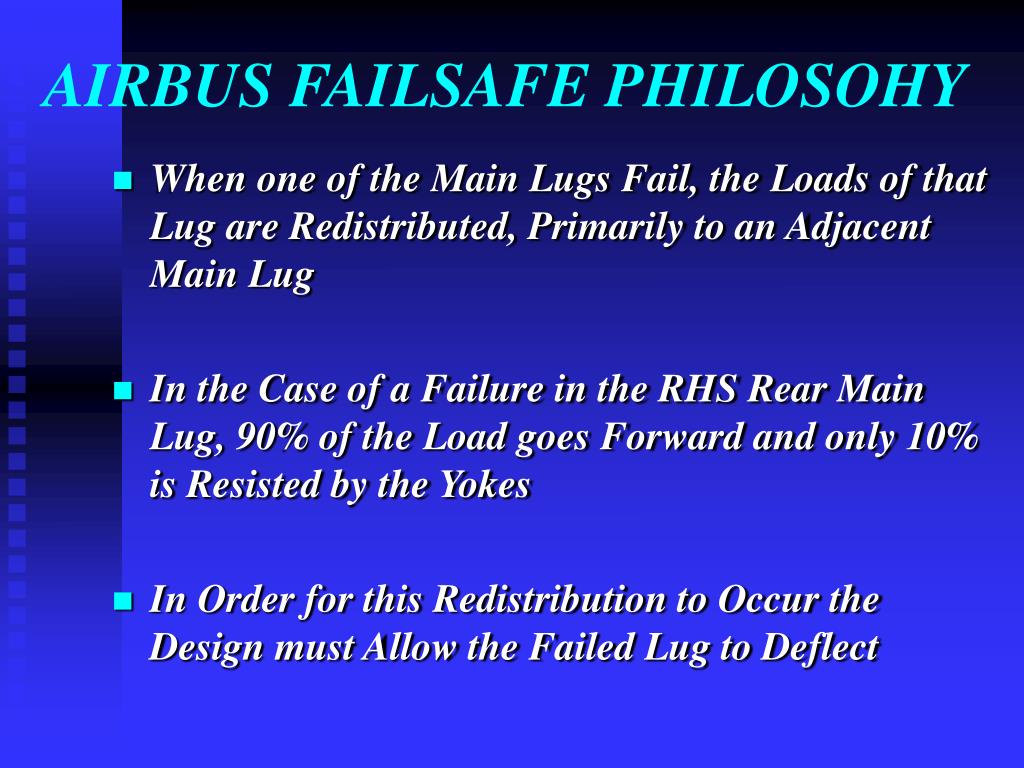 AIRBUS FAILSAFE PHILOSOHY

- When one of the Main Lugs Fail, the Loads of that Lug are Redistributed, Primarily to an Adjacent Main Lug

- In the Case of a Failure in the RHS Rear Main Lug, 90% of the Load goes Forward and only 10% is Resisted by the Yokes

- In Order for this Redistribution to Occur the Design must Allow the Failed Lug to Deflect